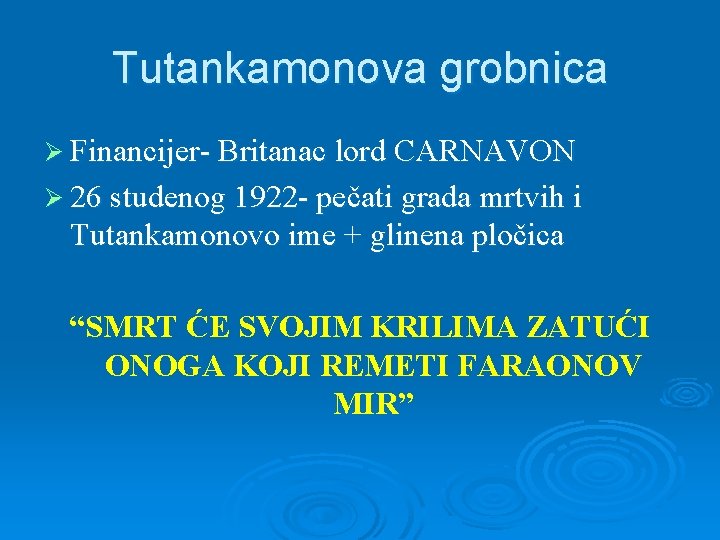 Tutankamonova grobnica

➢ Financijer- Britanac lord CARNAVON

➢ 26 studenog 1922- pečati grada mrtvih i Tutankamonovo ime + glinena pločica

“SMRT ĆE SVOJIM KRILIMA ZATUĆI ONOGA KOJI REMETI FARAONOV MIR”